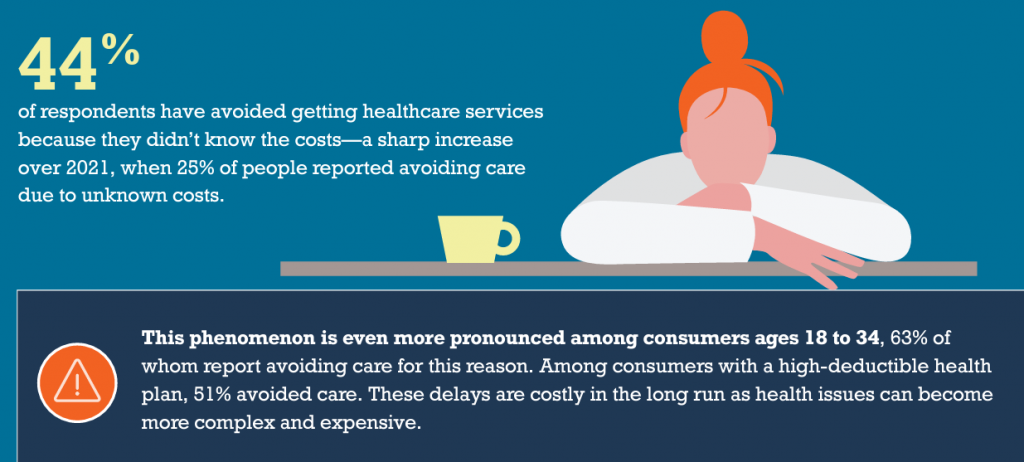 44%

of respondents have avoided getting healthcare services because they didn't know the costs—a sharp increase over 2021, when 25% of people reported avoiding care due to unknown costs.

This phenomenon is even more pronounced among consumers ages 18 to 34, 63% of whom report avoiding care for this reason. Among consumers with a high-deductible health plan, 51% avoided care. These delays are costly in the long run as health issues can become more complex and expensive.